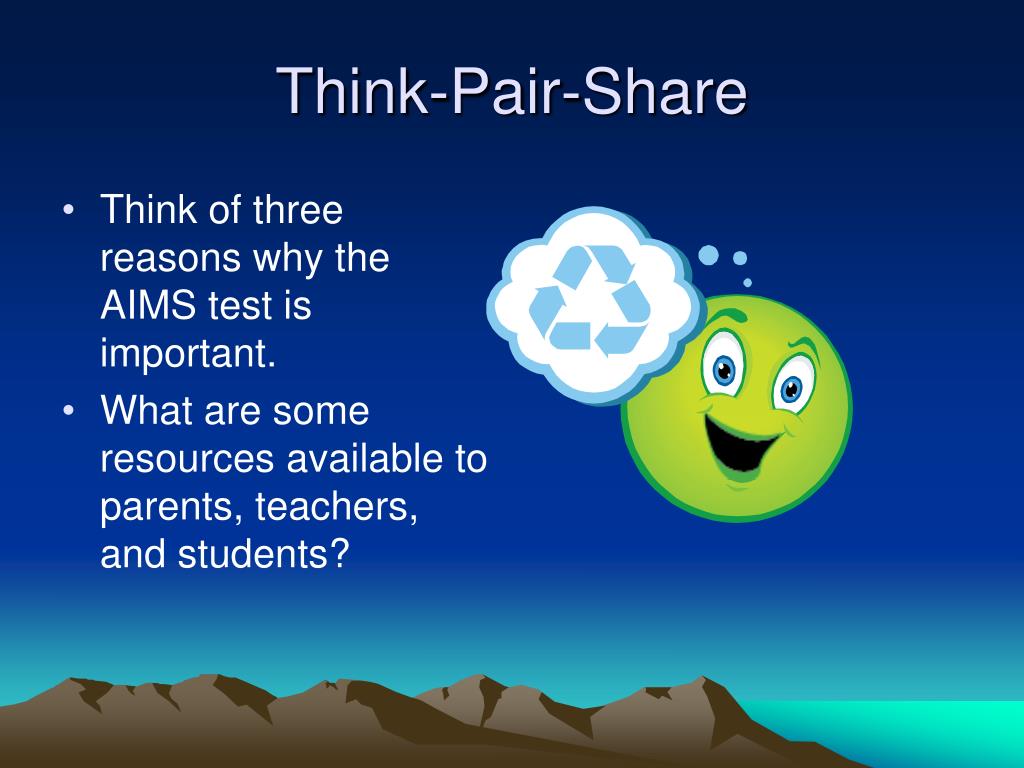 Think-Pair-Share

• Think of three reasons why the AIMS test is important.
• What are some resources available to parents, teachers, and students?